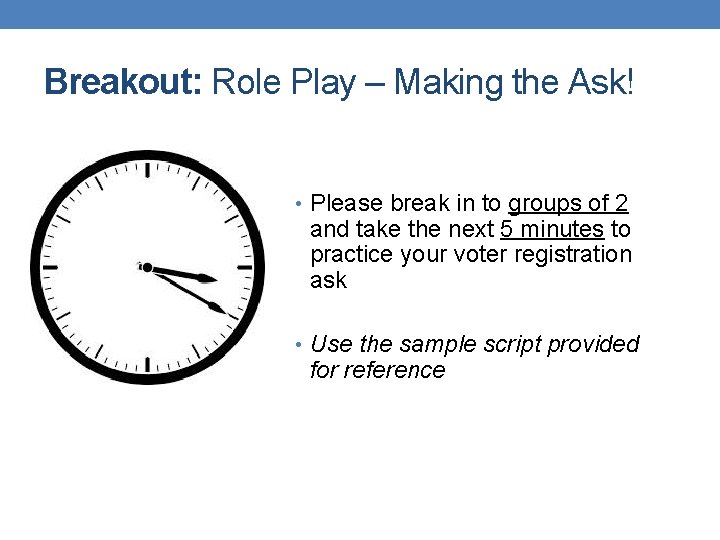 Breakout: Role Play – Making the Ask!

• Please break in to groups of 2 and take the next 5 minutes to practice your voter registration ask

• Use the sample script provided for reference